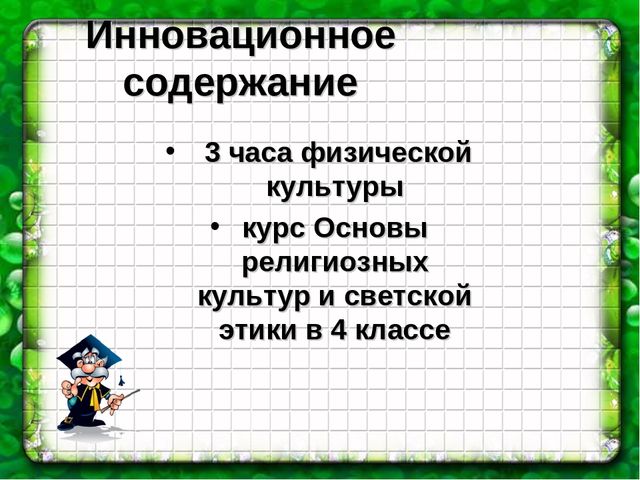 Инновационное содержание

• 3 часа физической культуры
• курс Основы религиозных культур и светской этики в 4 классе